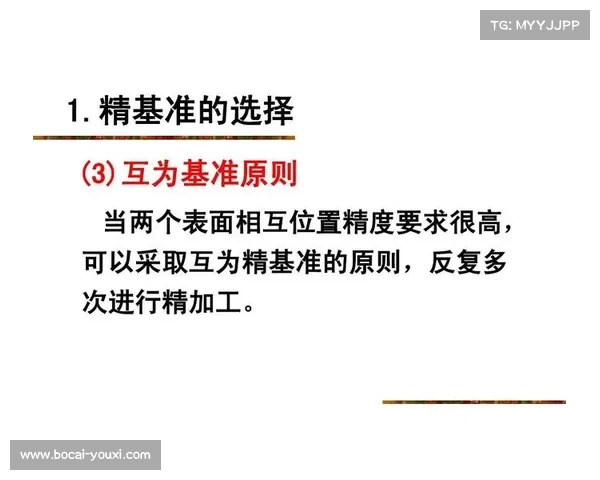 TG: MYYJJPP

1. 精基准的选择

(3) 互为基准原则

当两个表面相互位置精度要求很高，可以采取互为精基准的原则，反复多次进行精加工。

www.bocai-youxi.com